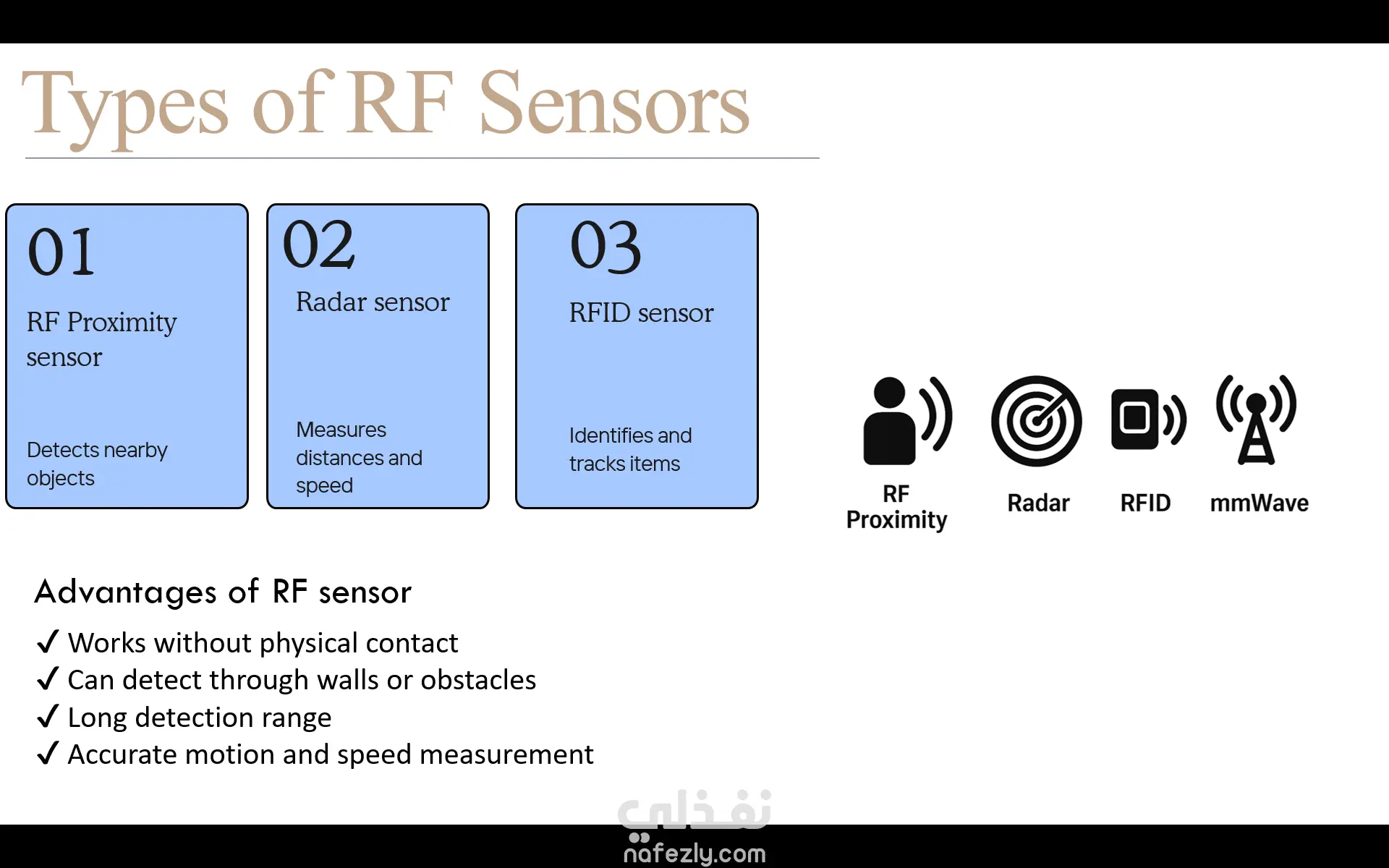 Types of RF Sensors

01

RF Proximity sensor

Detects nearby objects

02

Radar sensor

Measures distances and speed

03

RFID sensor

Identifies and tracks items

RF Proximity

Radar

RFID

mmWave

Advantages of RF sensor

✓ Works without physical contact
✓ Can detect through walls or obstacles
✓ Long detection range
✓ Accurate motion and speed measurement

نفذلي
nafezly.com